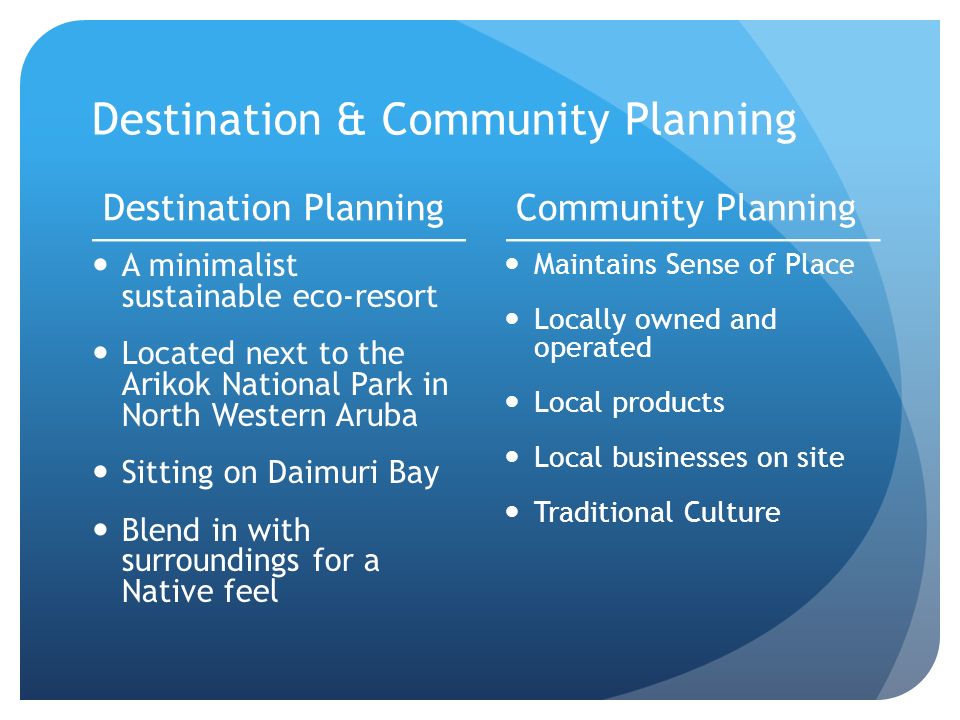 Destination & Community Planning

Destination Planning

- A minimalist sustainable eco-resort
- Located next to the Arikok National Park in North Western Aruba
- Sitting on Daimuri Bay
- Blend in with surroundings for a Native feel

Community Planning

- Maintains Sense of Place
- Locally owned and operated
- Local products
- Local businesses on site
- Traditional Culture